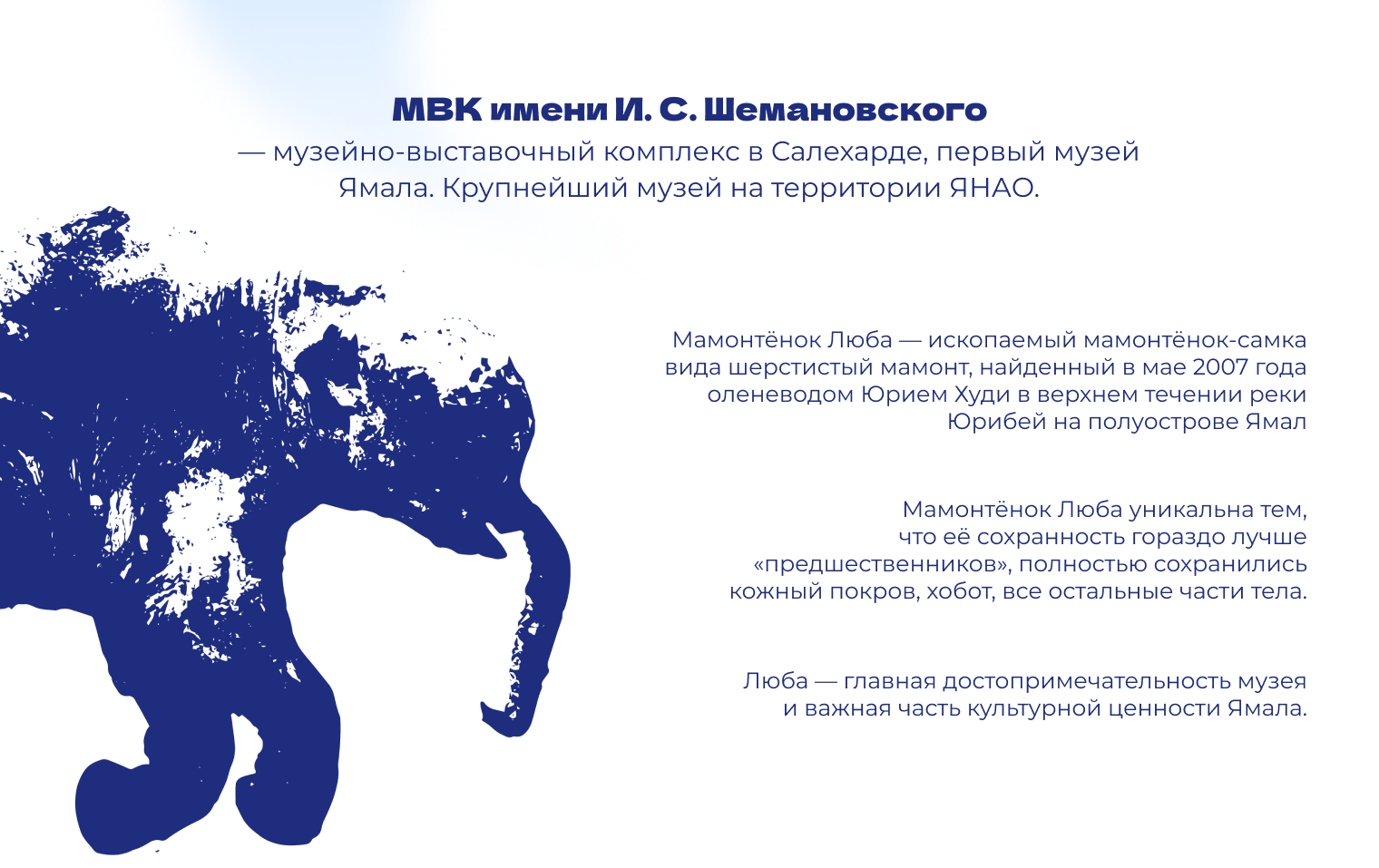 МВК имени И. С. Шемановского
— музейно-выставочный комплекс в Салехарде, первый музей Ямала. Крупнейший музей на территории ЯНАО.

Мамонтёнок Люба — ископаемый мамонтёнок-самка вида шерстистый мамонт, найденный в мае 2007 года оленеводом Юрием Худи в верхнем течении реки Юрибей на полуострове Ямал

Мамонтёнок Люба уникальна тем, что её сохранность гораздо лучше «предшественников», полностью сохранились кожный покров, хобот, все остальные части тела.

Люба — главная достопримечательность музея и важная часть культурной ценности Ямала.